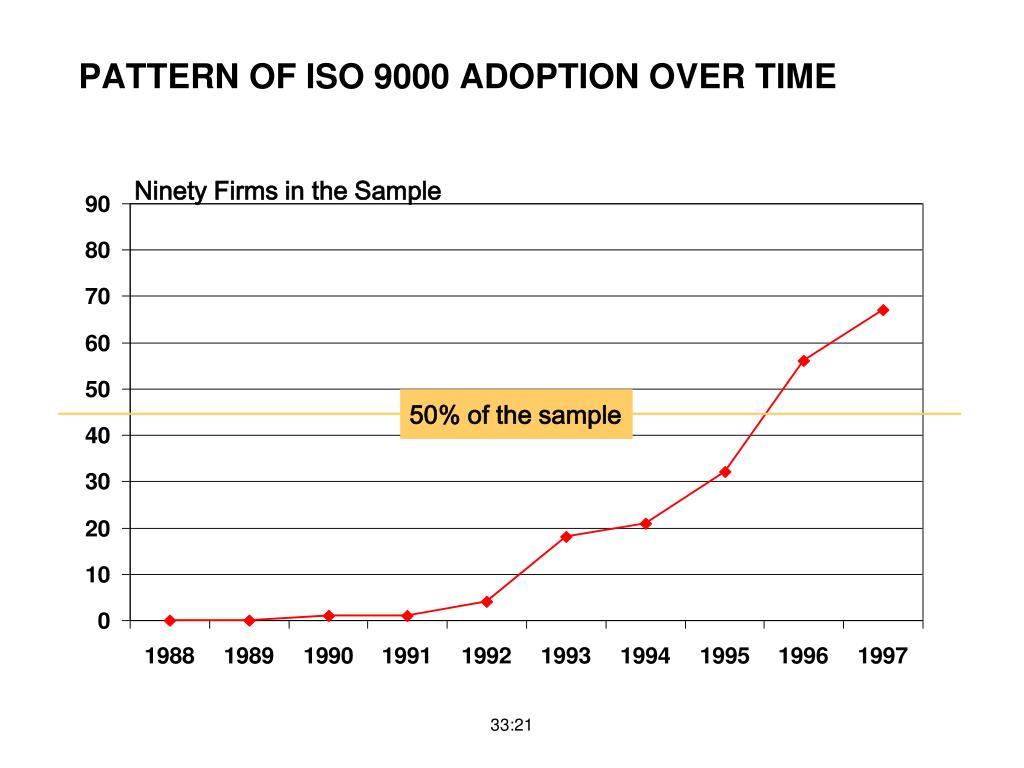 PATTERN OF ISO 9000 ADOPTION OVER TIME

Ninety Firms in the Sample

90
80
70
60
50
40
30
20
10
0

50% of the sample

1988 1989 1990 1991 1992 1993 1994 1995 1996 1997

33:21